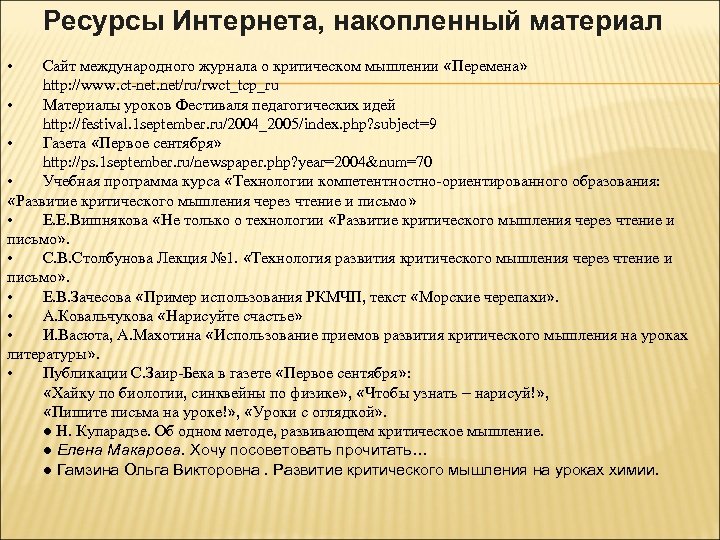 Ресурсы Интернета, накопленный материал

• Сайт международного журнала о критическом мышлении «Перемена» http://www.ct-net.net/ru/rwct_tcp_ru
• Материалы уроков Фестиваля педагогических идей http://festival.1september.ru/2004_2005/index.php?subject=9
• Газета «Первое сентября» http://ps.1september.ru/newspaper.php?year=2004&num=70
• Учебная программа курса «Технологии компетентностно-ориентированного образования: «Развитие критического мышления через чтение и письмо»
• Е.Е.Вишнякова «Не только о технологии «Развитие критического мышления через чтение и письмо».
• С.В.Столбунова Лекция №1. «Технология развития критического мышления через чтение и письмо».
• Е.В.Зачесова «Пример использования РКМЧП, текст «Морские черепахи».
• А.Ковальчукова «Нарисуйте счастье»
• И.Васюта, А.Махотина «Использование приемов развития критического мышления на уроках литературы».
• Публикации С.Заир-Бека в газете «Первое сентября»: «Хайку по биологии, синквейны по физике», «Чтобы узнать – нарисуй!», «Пишите письма на уроке!», «Уроки с оглядкой».
● Н. Купарадзе. Об одном методе, развивающем критическое мышление.
● Елена Макарова. Хочу посоветовать прочитать…
● Гамзина Ольга Викторовна . Развитие критического мышления на уроках химии.